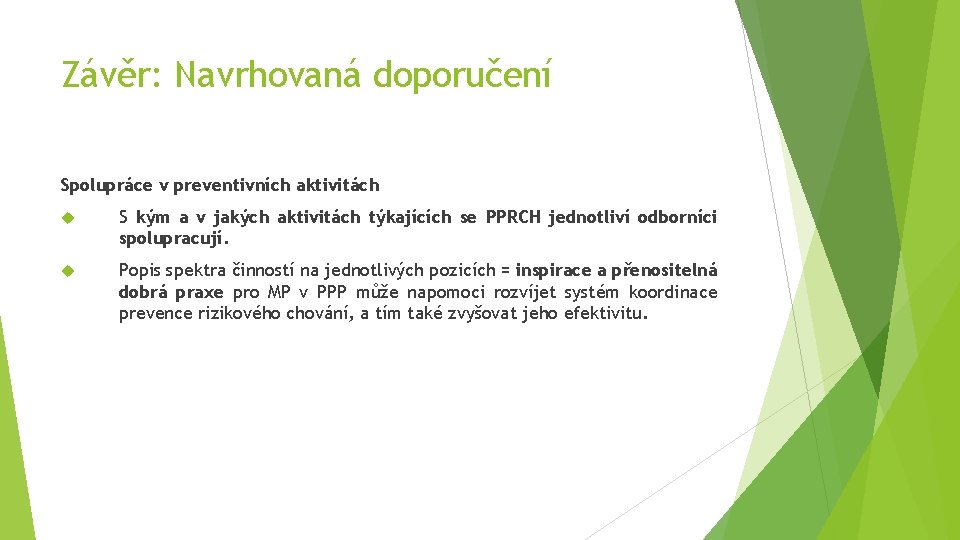 Závěr: Navrhovaná doporučení

Spolupráce v preventivních aktivitách

S kým a v jakých aktivitách týkajících se PPRCH jednotliví odborníci spolupracují.

Popis spektra činností na jednotlivých pozicích = inspirace a přenositelná dobrá praxe pro MP v PPP může napomoci rozvíjet systém koordinace prevence rizikového chování, a tím také zvyšovat jeho efektivitu.